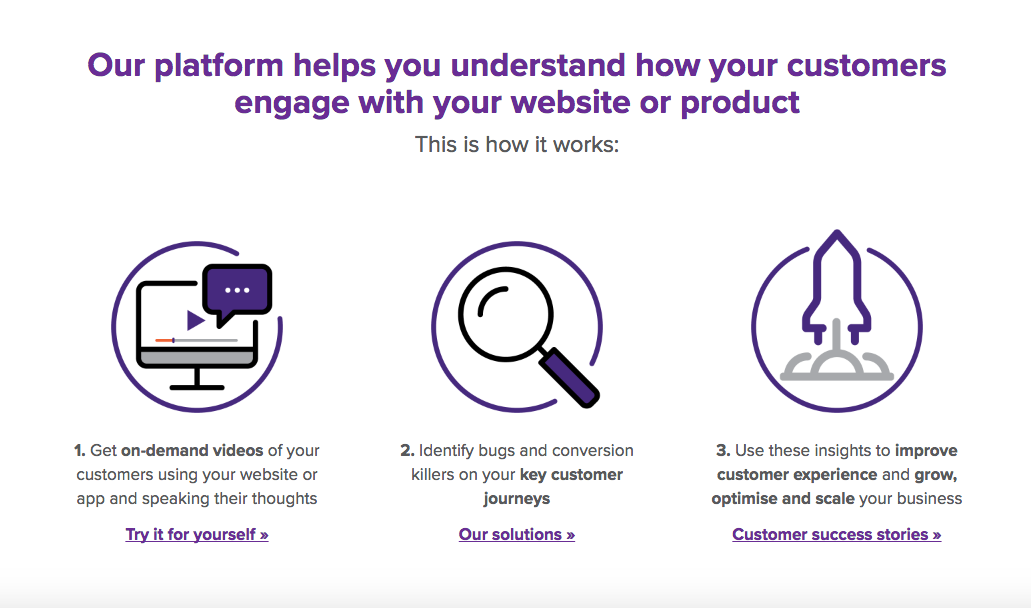 Our platform helps you understand how your customers engage with your website or product

This is how it works:

1. Get on-demand videos of your customers using your website or app and speaking their thoughts

Try it for yourself »

2. Identify bugs and conversion killers on your key customer journeys

Our solutions »

3. Use these insights to improve customer experience and grow, optimise and scale your business

Customer success stories »